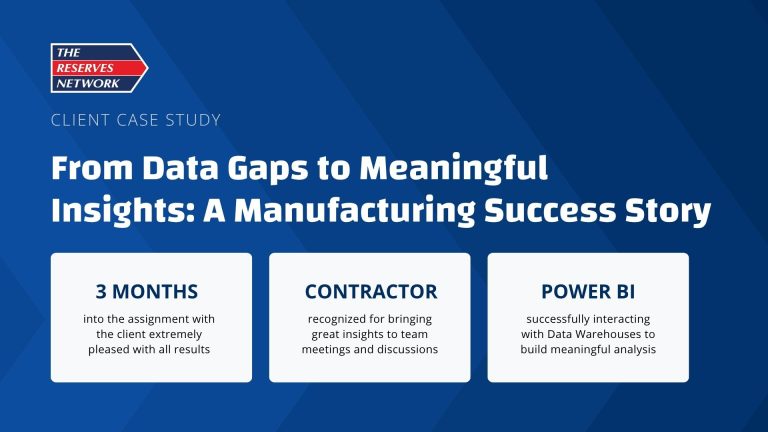 THE RESERVES NETWORK

CLIENT CASE STUDY

From Data Gaps to Meaningful Insights: A Manufacturing Success Story

3 MONTHS
into the assignment with the client extremely pleased with all results

CONTRACTOR
recognized for bringing great insights to team meetings and discussions

POWER BI
successfully interacting with Data Warehouses to build meaningful analysis